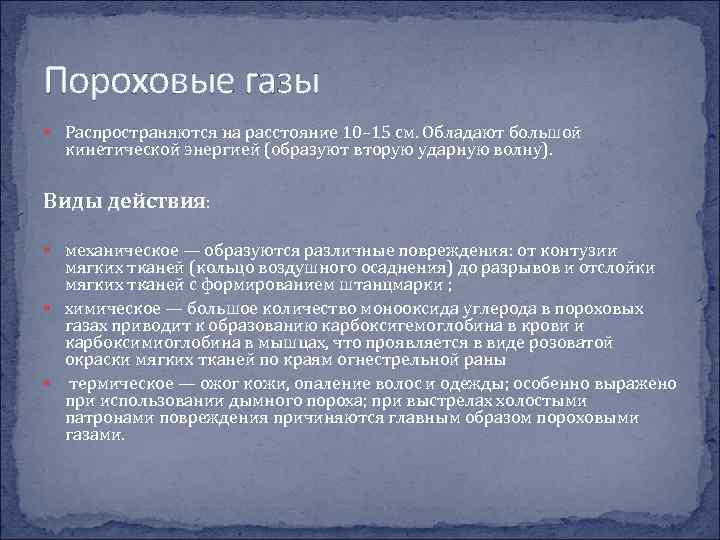 Пороховые газы

Распространяются на расстояние 10–15 см. Обладают большой кинетической энергией (образуют вторую ударную волну).

Виды действия:

механическое — образуются различные повреждения: от контузии мягких тканей (кольцо воздушного осаднения) до разрывов и отслойки мягких тканей с формированием штанцмарки ;

химическое — большое количество монооксида углерода в пороховых газах приводит к образованию карбоксигемоглобина в крови и карбоксимиоглобина в мышцах, что проявляется в виде розоватой окраски мягких тканей по краям огнестрельной раны

термическое — ожог кожи, опаление волос и одежды; особенно выражено при использовании дымного пороха; при выстрелах холостыми патронами повреждения причиняются главным образом пороховыми газами.